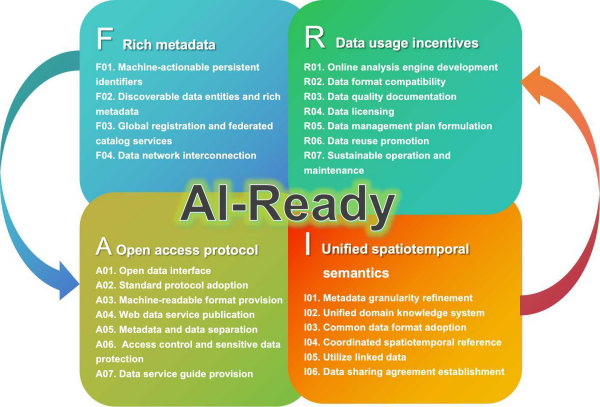 F Rich metadata

F01. Machine-actionable persistent identifiers
F02. Discoverable data entities and rich metadata
F03. Global registration and federated catalog services
F04. Data network interconnection

R Data usage incentives

R01. Online analysis engine development
R02. Data format compatibility
R03. Data quality documentation
R04. Data licensing
R05. Data management plan formulation
R06. Data reuse promotion
R07. Sustainable operation and maintenance

AI-Ready

A Open access protocol

A01. Open data interface
A02. Standard protocol adoption
A03. Machine-readable format provision
A04. Web data service publication
A05. Metadata and data separation
A06. Access control and sensitive data protection
A07. Data service guide provision

I Unified spatiotemporal semantics

I01. Metadata granularity refinement
I02. Unified domain knowledge system
I03. Common data format adoption
I04. Coordinated spatiotemporal reference
I05. Utilize linked data
I06. Data sharing agreement establishment